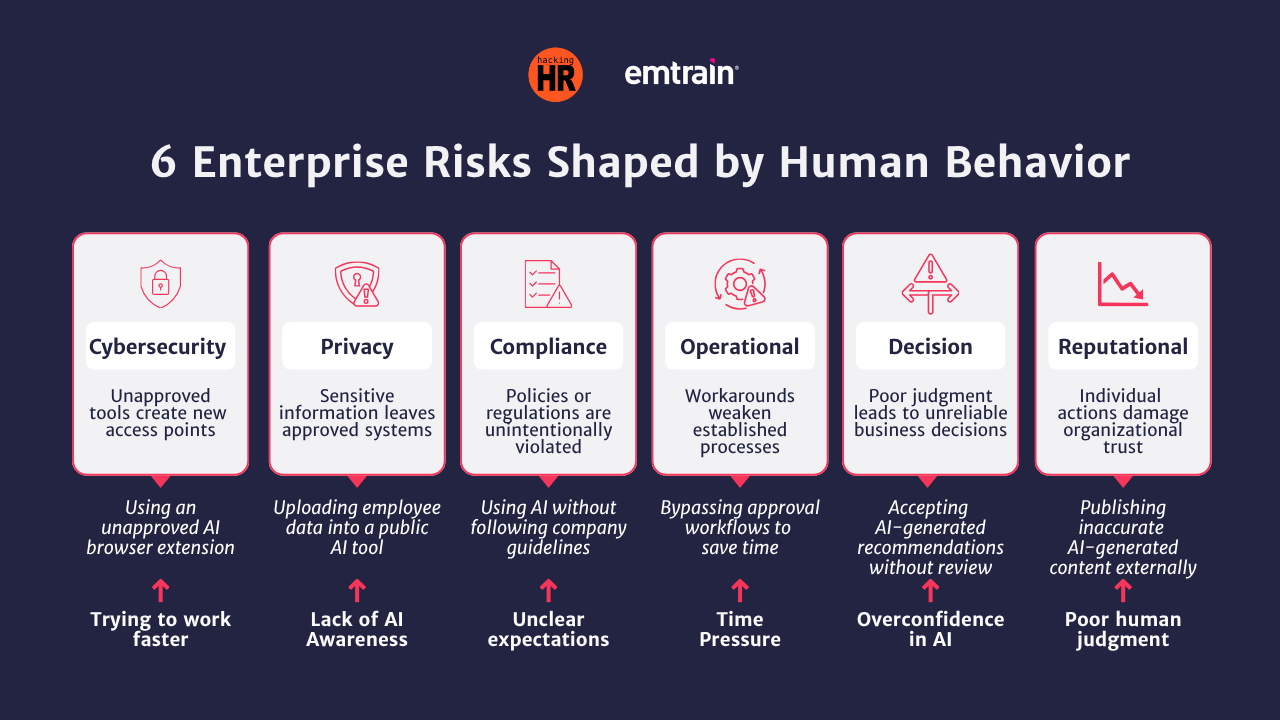 hacking HR
emtrain

6 Enterprise Risks Shaped by Human Behavior

Cybersecurity
Unapproved tools create new access points
Using an unapproved AI browser extension
Trying to work faster

Privacy
Sensitive information leaves approved systems
Uploading employee data into a public AI tool
Lack of AI Awareness

Compliance
Policies or regulations are unintentionally violated
Using AI without following company guidelines
Unclear expectations

Operational
Workarounds weaken established processes
Bypassing approval workflows to save time
Time Pressure

Decision
Poor judgment leads to unreliable business decisions
Accepting AI-generated recommendations without review
Overconfidence in AI

Reputational
Individual actions damage organizational trust
Publishing inaccurate AI-generated content externally
Poor human judgment